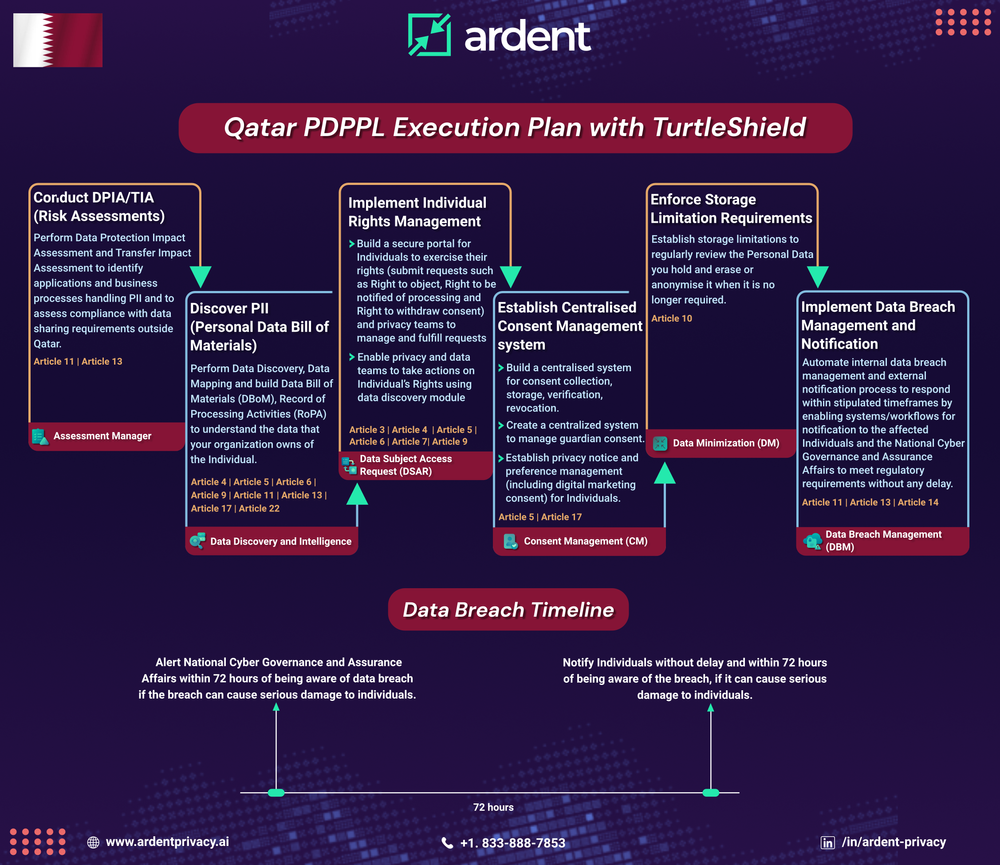 ardent

Qatar PDPPL Execution Plan with TurtleShield

Conduct DPIA/TIA (Risk Assessments)

Perform Data Protection Impact Assessment and Transfer Impact Assessment to identify applications and business processes handling PII and to assess compliance with data sharing requirements outside Qatar.

Article 11 | Article 13

Assessment Manager

Discover PII (Personal Data Bill of Materials)

Perform Data Discovery, Data Mapping and build Data Bill of Materials (DBoM), Record of Processing Activities (RoPA) to understand the data that your organization owns of the Individual.

Article 4 | Article 5 | Article 6 | Article 9 | Article 11 | Article 13 | Article 17 | Article 22

Data Discovery and Intelligence

Implement Individual Rights Management

Build a secure portal for Individuals to exercise their rights (submit requests such as Right to object, Right to be notified of processing and Right to withdraw consent) and privacy teams to manage and fulfill requests

Enable privacy and data teams to take actions on Individual's Rights using data discovery module

Article 3 | Article 4 | Article 5 | Article 6 | Article 7| Article 9

Data Subject Access Request (DSAR)

Establish Centralised Consent Management system

Build a centralised system for consent collection, storage, verification, revocation.

Create a centralized system to manage guardian consent.

Establish privacy notice and preference management (including digital marketing consent) for Individuals.

Article 5 | Article 17

Consent Management (CM)

Enforce Storage Limitation Requirements

Establish storage limitations to regularly review the Personal Data you hold and erase or anonymise it when it is no longer required.

Article 10

Data Minimization (DM)

Implement Data Breach Management and Notification

Automate internal data breach management and external notification process to respond within stipulated timeframes by enabling systems/workflows for notification to the affected Individuals and the National Cyber Governance and Assurance Affairs to meet regulatory requirements without any delay.

Article 11 | Article 13 | Article 14

Data Breach Management (DBM)

Data Breach Timeline

Alert National Cyber Governance and Assurance Affairs within 72 hours of being aware of data breach if the breach can cause serious damage to individuals.

Notify Individuals without delay and within 72 hours of being aware of the breach, if it can cause serious damage to individuals.

72 hours

www.ardentprivacy.ai

+1. 833-888-7853

/in/ardent-privacy